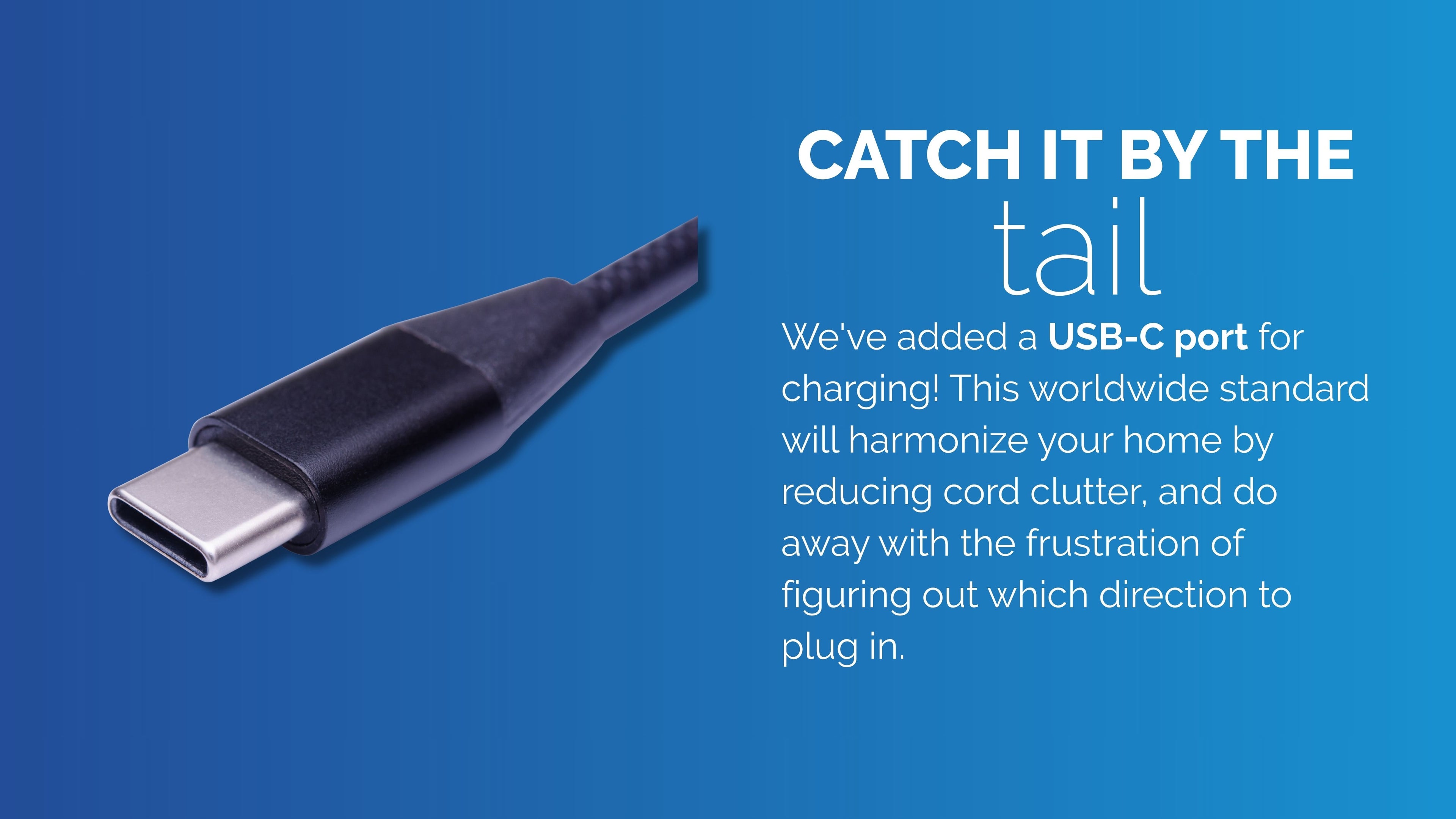 CATCH IT BY THE
tail

We've added a USB-C port for charging! This worldwide standard will harmonize your home by reducing cord clutter, and do away with the frustration of figuring out which direction to plug in.